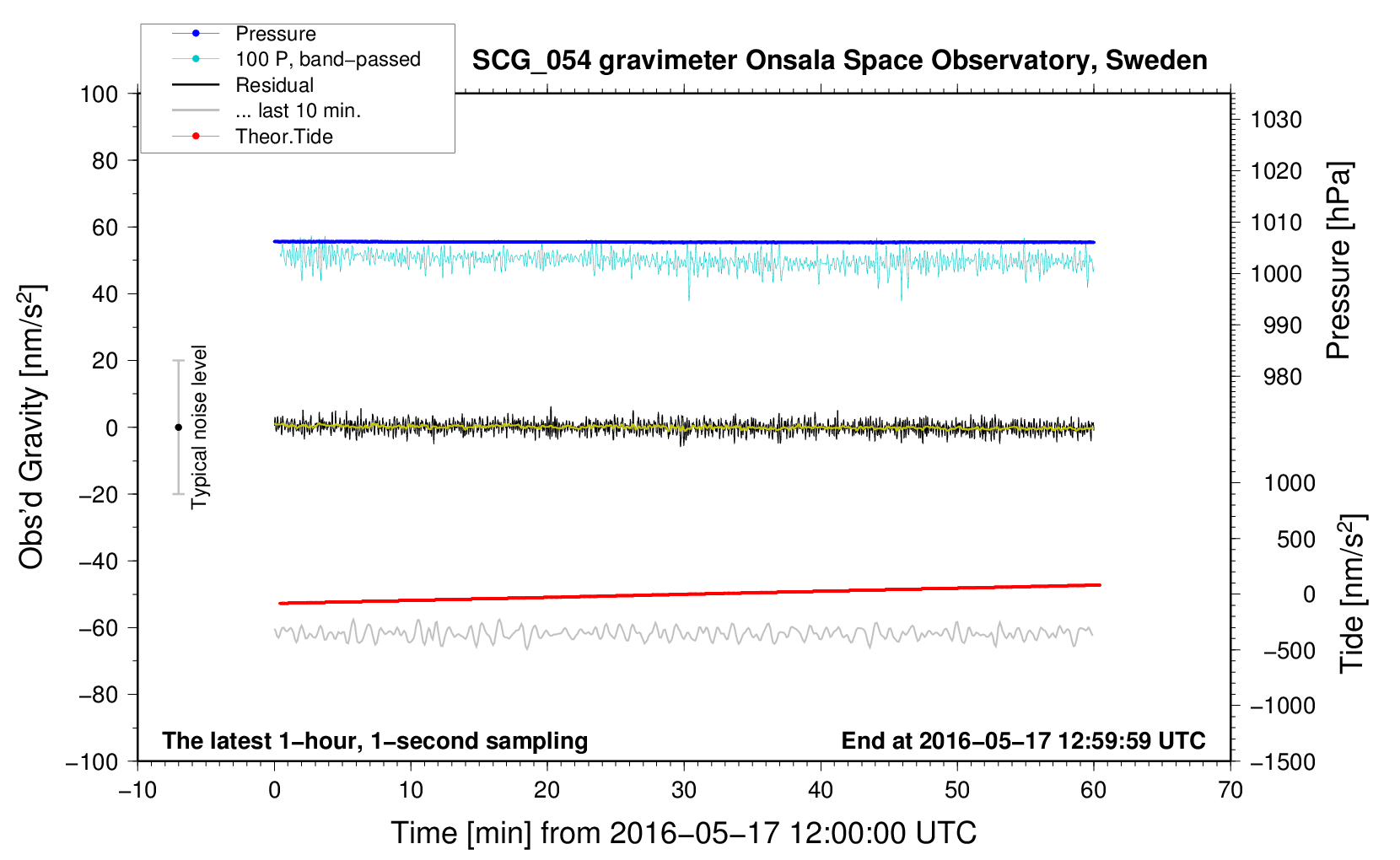 Pressure
100 P, band−passed
Residual
... last 10 min.
Theor.Tide

SCG_054 gravimeter Onsala Space Observatory, Sweden

100
80
60
40
20
0
−20
−40
−60
−80
−100

Obs'd Gravity [nm/s$^2$]

Typical noise level

1030
1020
1010
1000
990
980

Pressure [hPa]

1000
500
0
−500
−1000
−1500

Tide [nm/s$^2$]

The latest 1−hour, 1−second sampling

End at 2016−05−17 12:59:59 UTC

−10
0
10
20
30
40
50
60
70

Time [min] from 2016−05−17 12:00:00 UTC